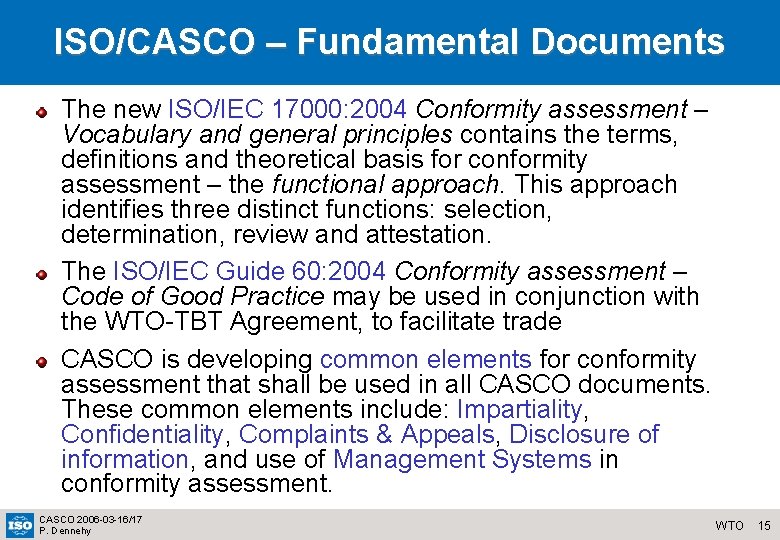 ISO/CASCO – Fundamental Documents

The new ISO/IEC 17000:2004 Conformity assessment – Vocabulary and general principles contains the terms, definitions and theoretical basis for conformity assessment – the functional approach. This approach identifies three distinct functions: selection, determination, review and attestation.

The ISO/IEC Guide 60:2004 Conformity assessment – Code of Good Practice may be used in conjunction with the WTO-TBT Agreement, to facilitate trade

CASCO is developing common elements for conformity assessment that shall be used in all CASCO documents. These common elements include: Impartiality, Confidentiality, Complaints & Appeals, Disclosure of information, and use of Management Systems in conformity assessment.

ISO

CASCO 2006-03-16/17
P. Dennehy

WTO 15